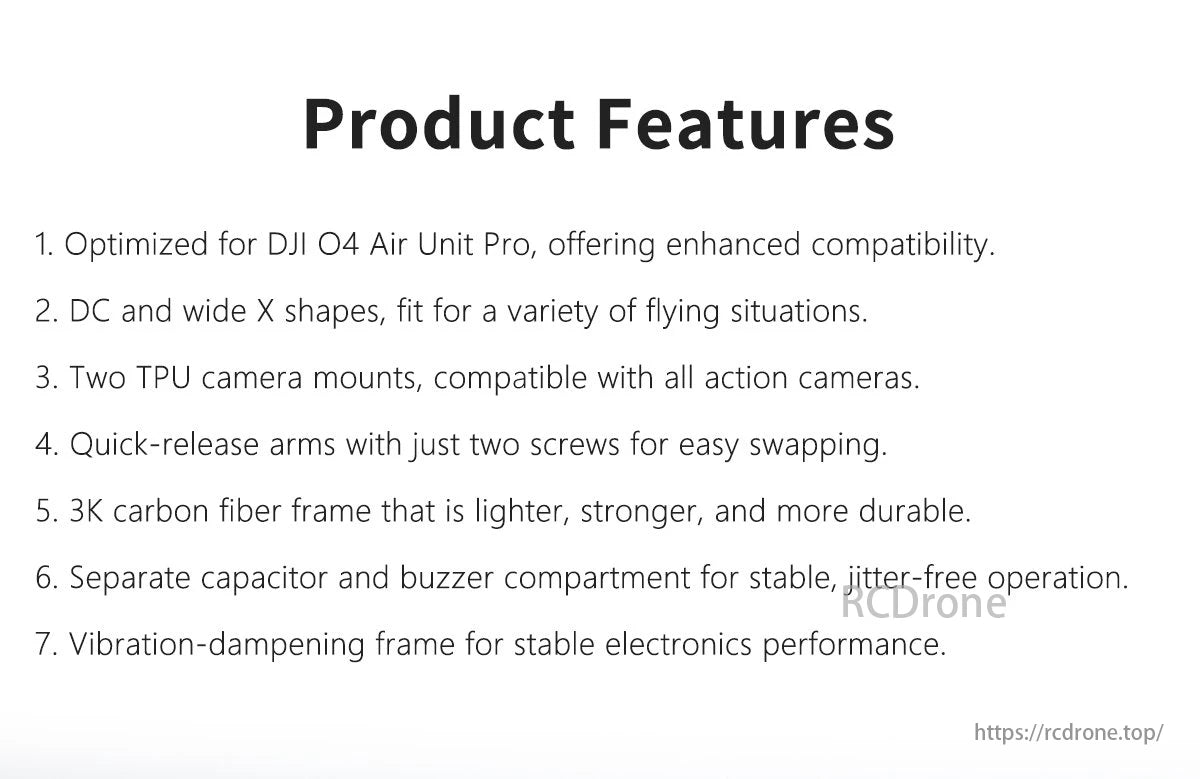 Product Features

1. Optimized for DJI O4 Air Unit Pro, offering enhanced compatibility.

2. DC and wide X shapes, fit for a variety of flying situations.

3. Two TPU camera mounts, compatible with all action cameras.

4. Quick-release arms with just two screws for easy swapping.

5. 3K carbon fiber frame that is lighter, stronger, and more durable.

6. Separate capacitor and buzzer compartment for stable, jitter-free operation.

RCDrone

7. Vibration-dampening frame for stable electronics performance.

https://rcdrone.top/